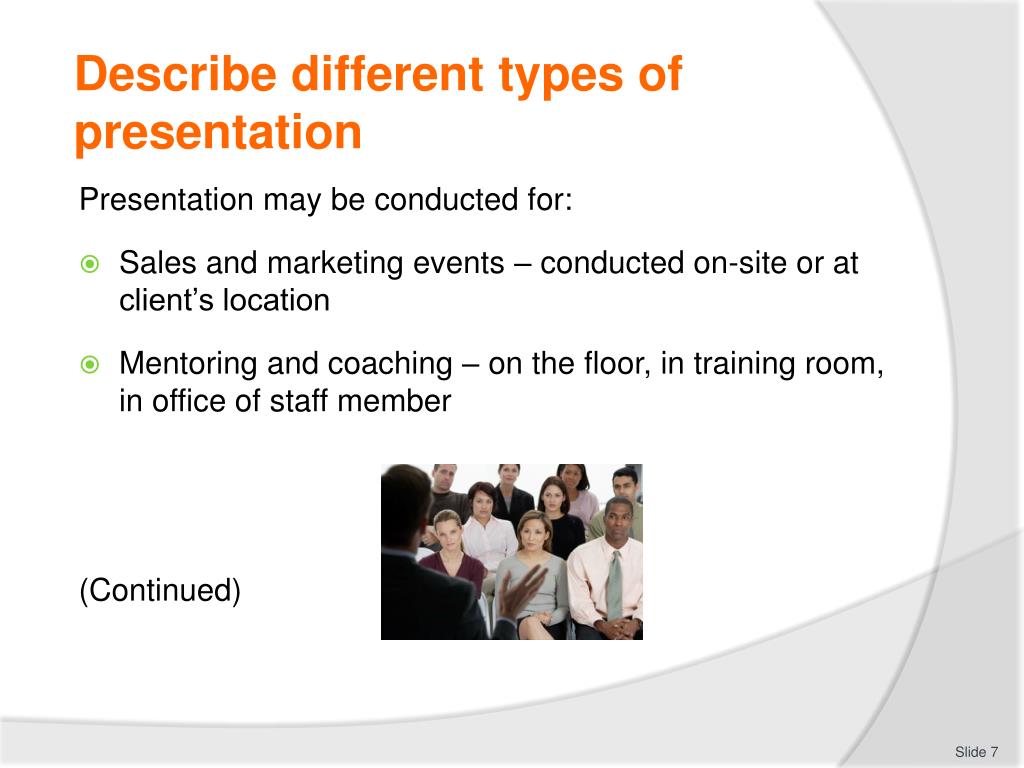 Describe different types of presentation

Presentation may be conducted for:

Sales and marketing events – conducted on-site or at client’s location

Mentoring and coaching – on the floor, in training room, in office of staff member

(Continued)

Slide 7